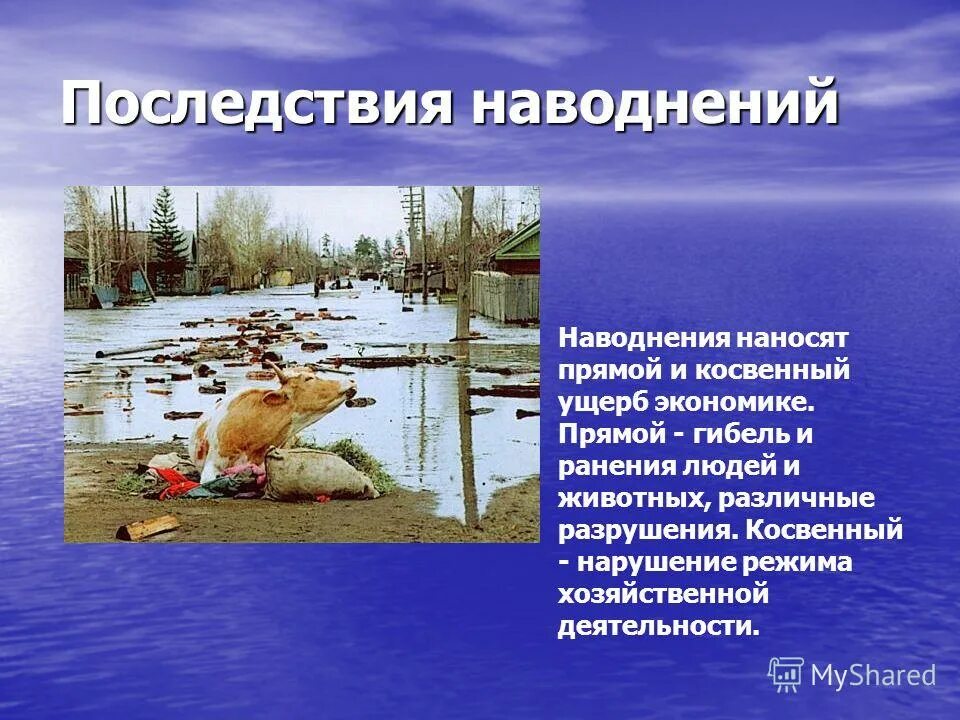 Последствия наводнений

Наводнения наносят прямой и косвенный ущерб экономике. Прямой - гибель и ранения людей и животных, различные разрушения. Косвенный - нарушение режима хозяйственной деятельности.

MyShared